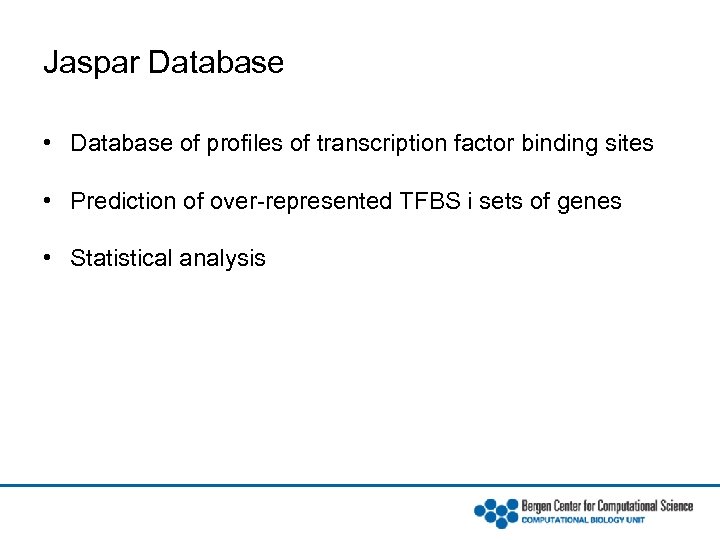 Jaspar Database

• Database of profiles of transcription factor binding sites

• Prediction of over-represented TFBS i sets of genes

• Statistical analysis

Bergen Center for Computational Science
COMPUTATIONAL BIOLOGY UNIT